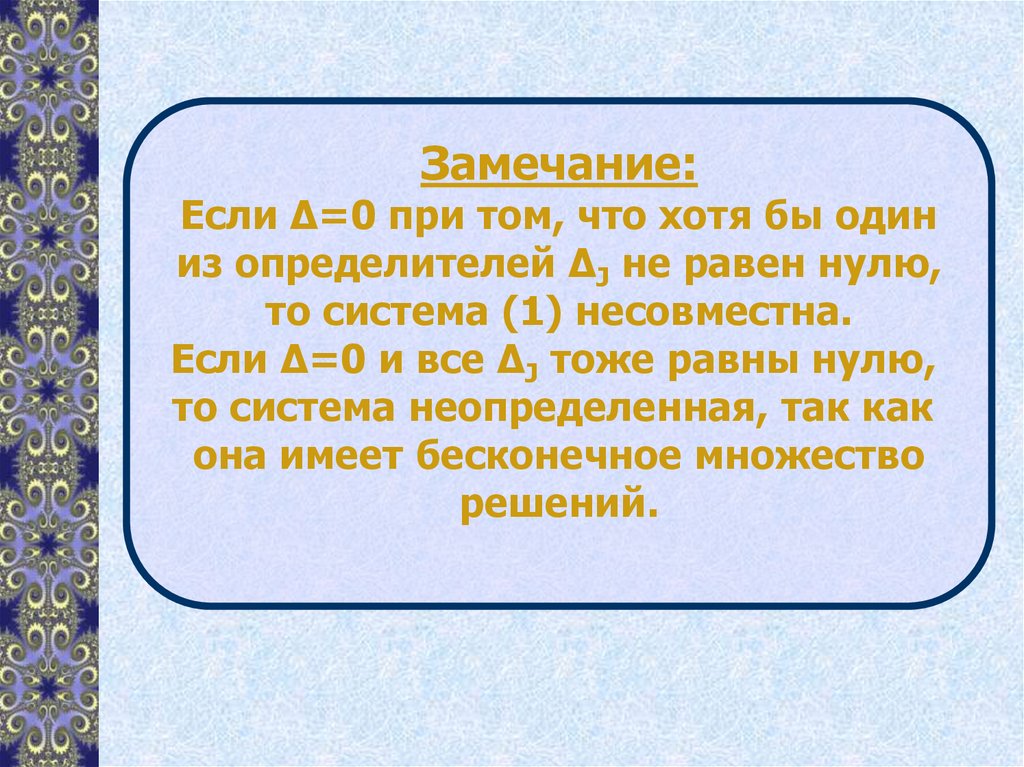 Замечание:
Если $\Delta=0$ при том, что хотя бы один из определителей $\Delta_J$ не равен нулю, то система (1) несовместна.
Если $\Delta=0$ и все $\Delta_J$ тоже равны нулю, то система неопределенная, так как она имеет бесконечное множество решений.